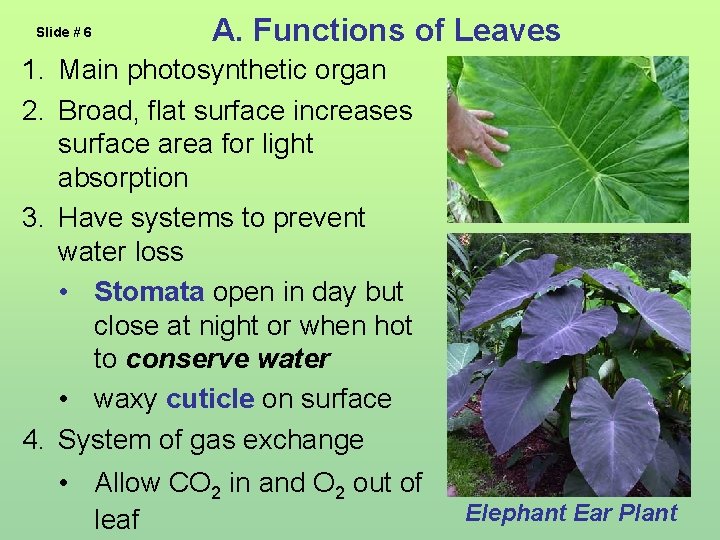 Slide # 6

A. Functions of Leaves

1. Main photosynthetic organ
2. Broad, flat surface increases surface area for light absorption
3. Have systems to prevent water loss
 • Stomata open in day but close at night or when hot to conserve water
 • waxy cuticle on surface
4. System of gas exchange
 • Allow $CO_2$ in and $O_2$ out of leaf

Elephant Ear Plant